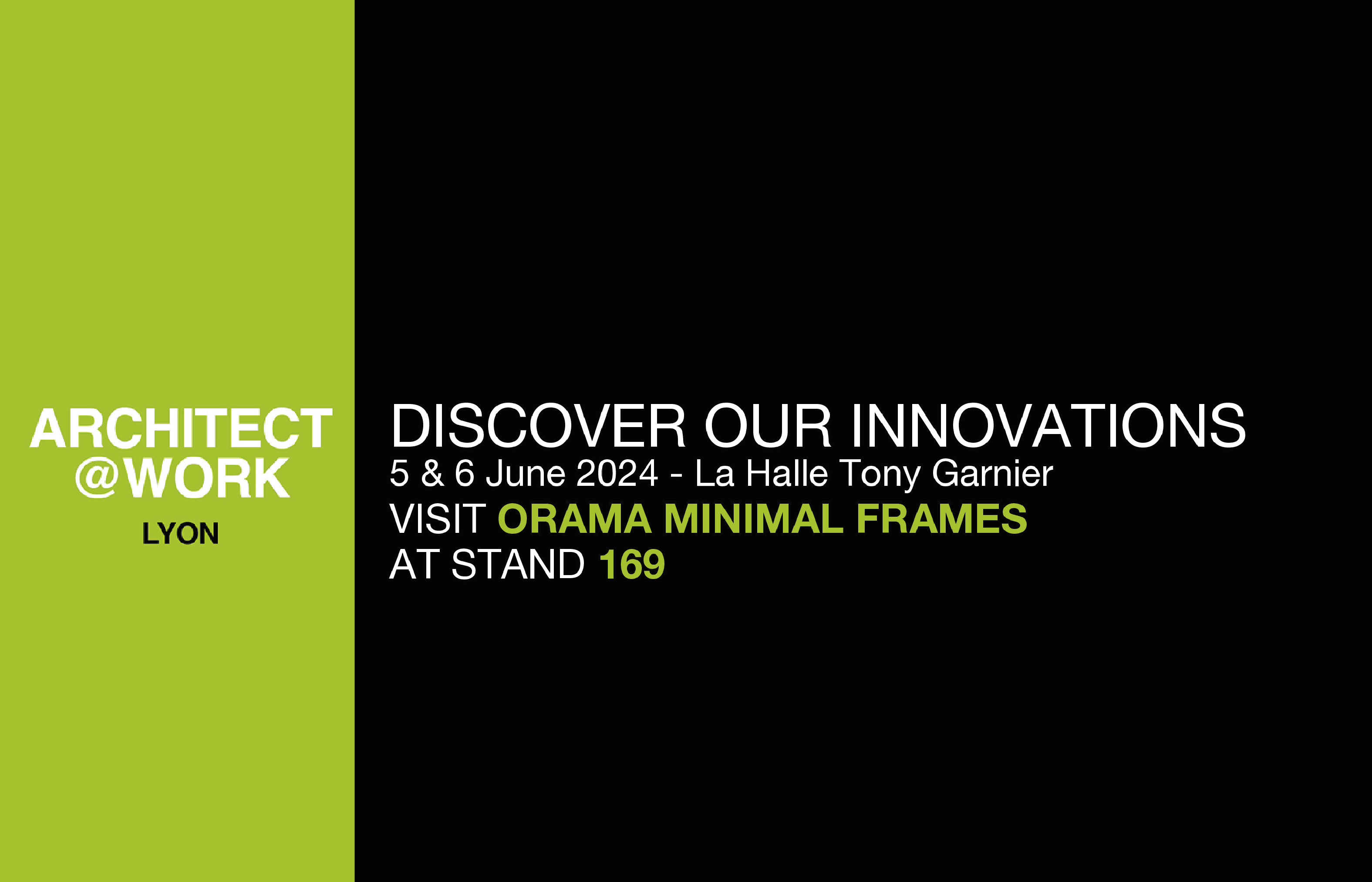 ARCHITECT
@WORK
LYON

DISCOVER OUR INNOVATIONS
5 & 6 June 2024 - La Halle Tony Garnier
VISIT ORAMA MINIMAL FRAMES
AT STAND 169